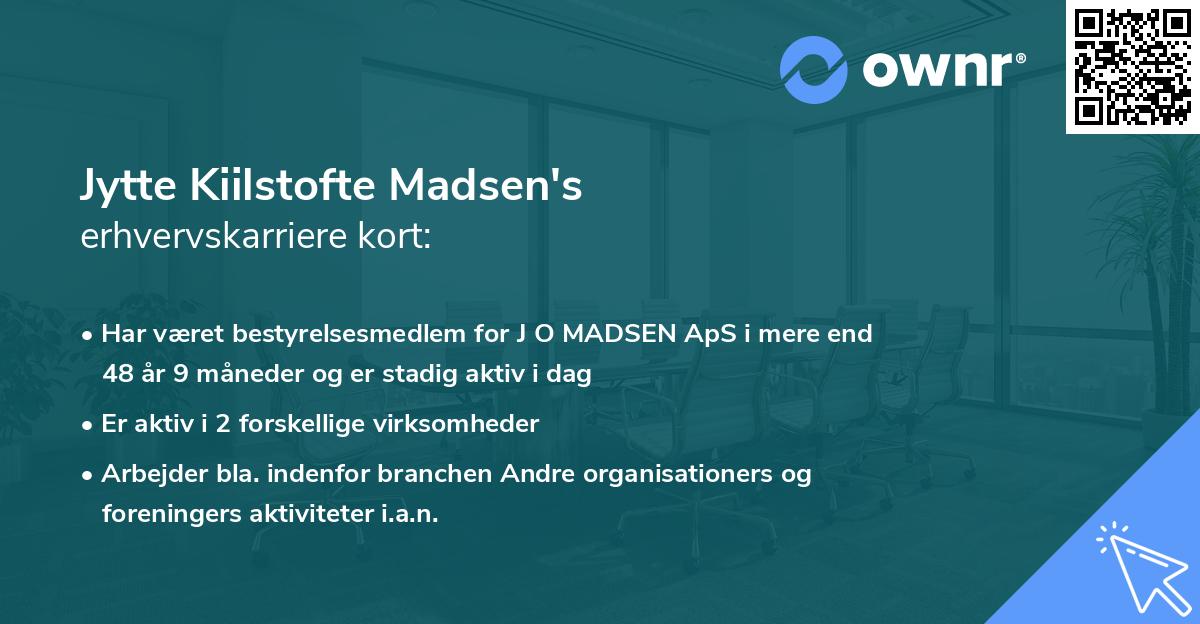 ownr®

Jytte Kiilstofte Madsen's
erhvervskarriere kort:

• Har været bestyrelsesmedlem for J O MADSEN ApS i mere end 48 år 9 måneder og er stadig aktiv i dag
• Er aktiv i 2 forskellige virksomheder
• Arbejder bla. indenfor branchen Andre organisationers og foreningers aktiviteter i.a.n.